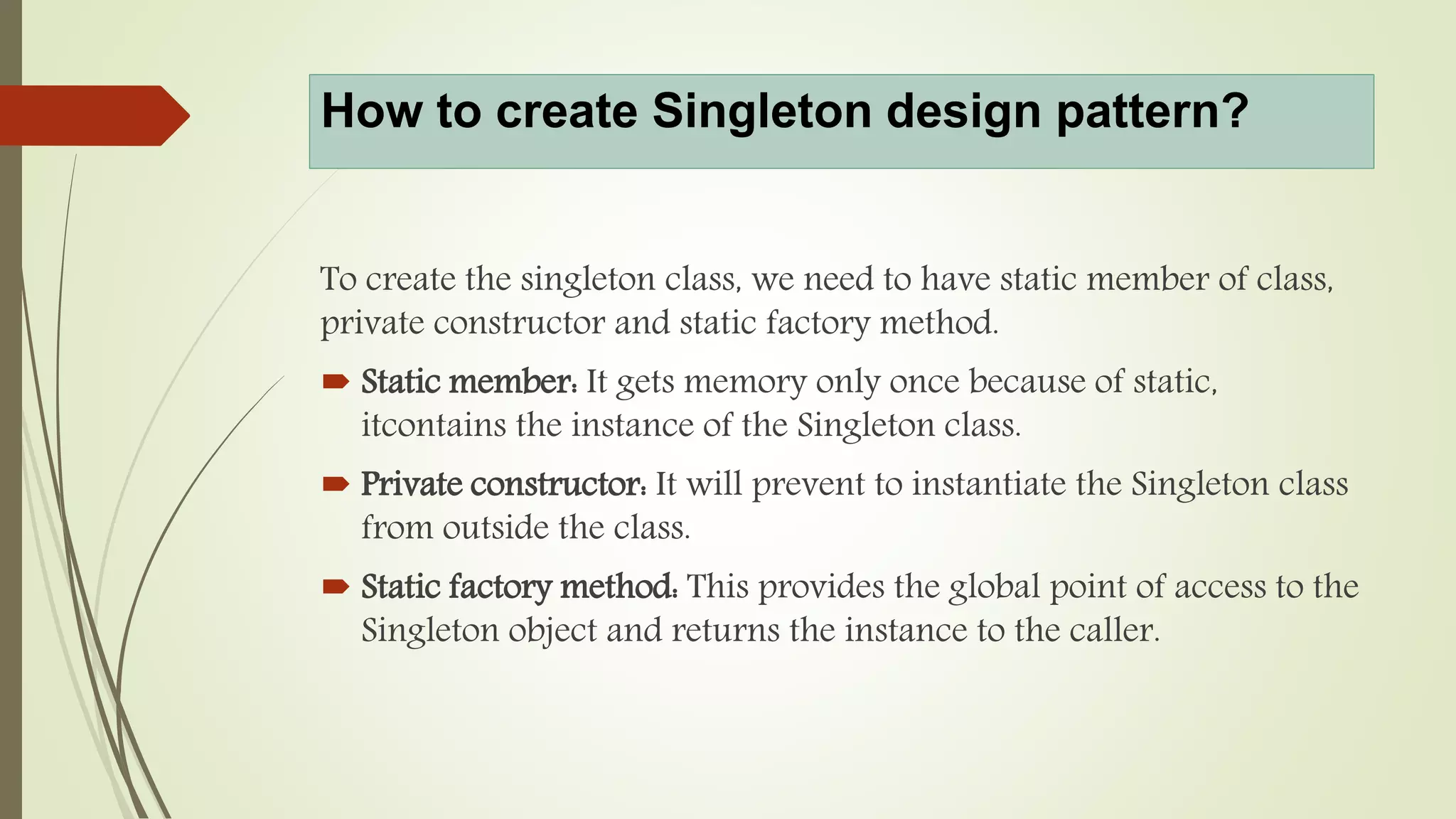 How to create Singleton design pattern?

To create the singleton class, we need to have static member of class, private constructor and static factory method.

Static member: It gets memory only once because of static, itcontains the instance of the Singleton class.

Private constructor: It will prevent to instantiate the Singleton class from outside the class.

Static factory method: This provides the global point of access to the Singleton object and returns the instance to the caller.